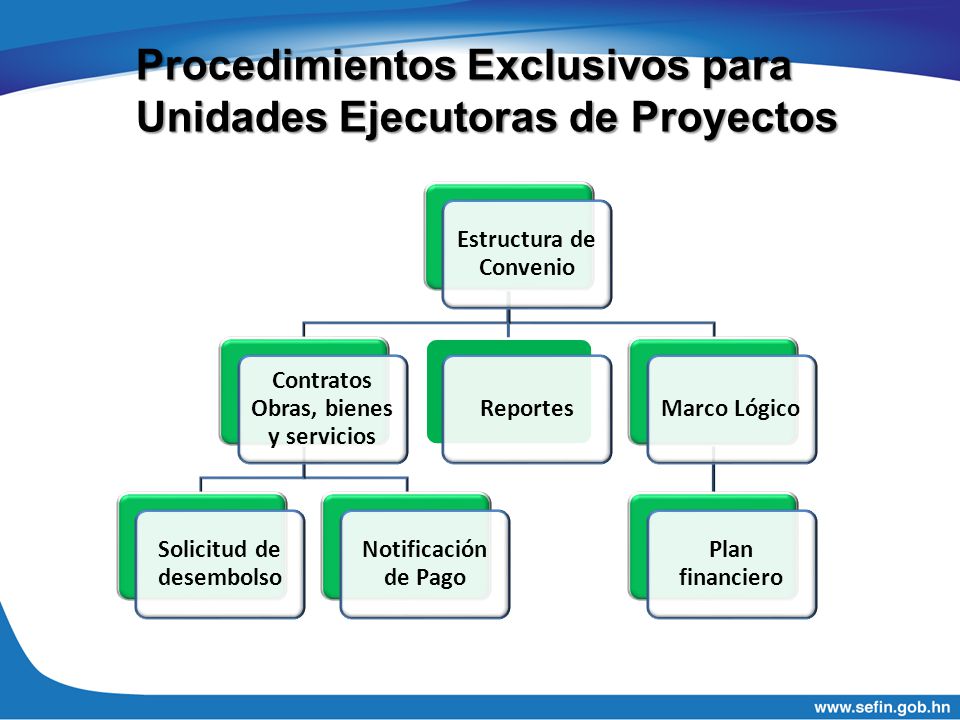 Procedimientos Exclusivos para Unidades Ejecutoras de Proyectos

Estructura de Convenio

Contratos Obras, bienes y servicios

Reportes

Marco Lógico

Solicitud de desembolso

Notificación de Pago

Plan financiero

www.sefin.gob.hn